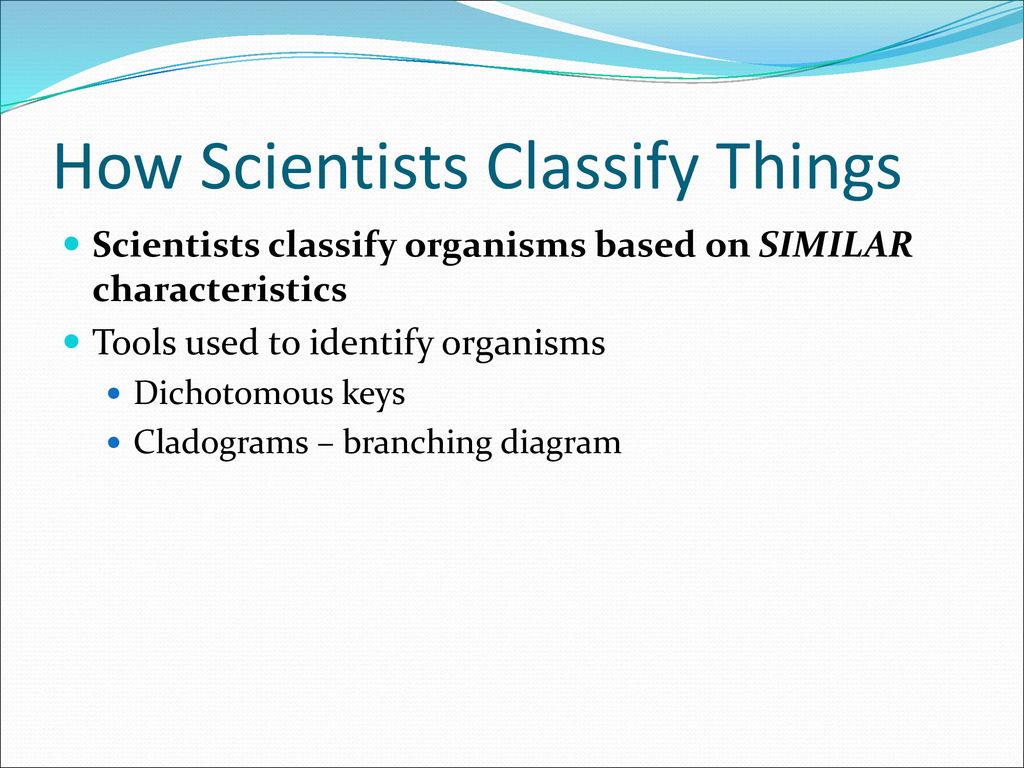 How Scientists Classify Things

Scientists classify organisms based on SIMILAR characteristics

Tools used to identify organisms

Dichotomous keys

Cladograms – branching diagram